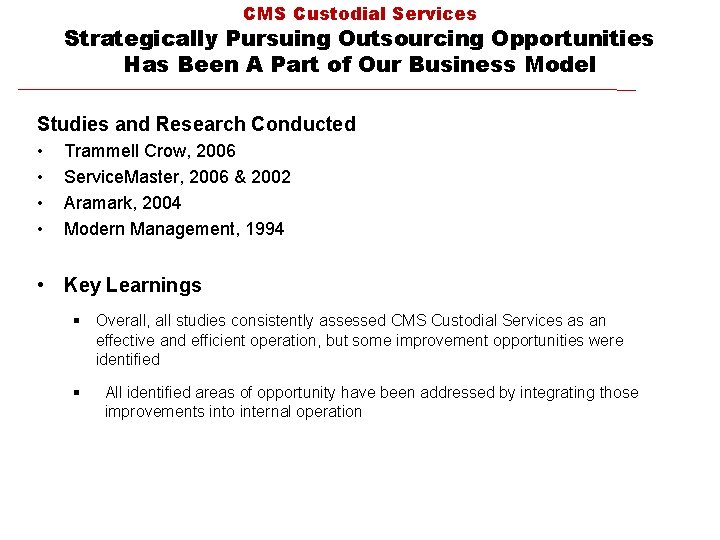 CMS Custodial Services
Strategically Pursuing Outsourcing Opportunities Has Been A Part of Our Business Model

Studies and Research Conducted
• Trammell Crow, 2006
• ServiceMaster, 2006 & 2002
• Aramark, 2004
• Modern Management, 1994

• Key Learnings
▪ Overall, all studies consistently assessed CMS Custodial Services as an effective and efficient operation, but some improvement opportunities were identified
▪ All identified areas of opportunity have been addressed by integrating those improvements into internal operation